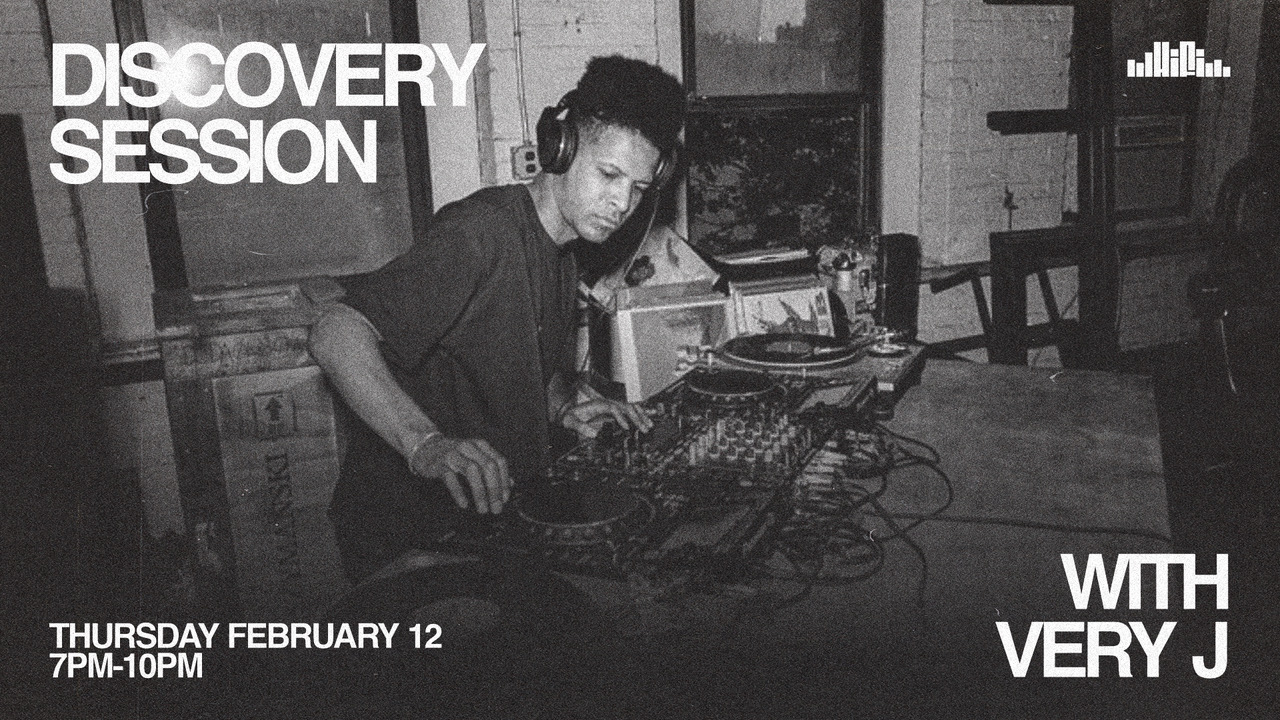 DISCOVERY SESSION

THURSDAY FEBRUARY 12
7PM-10PM

WITH VERY J